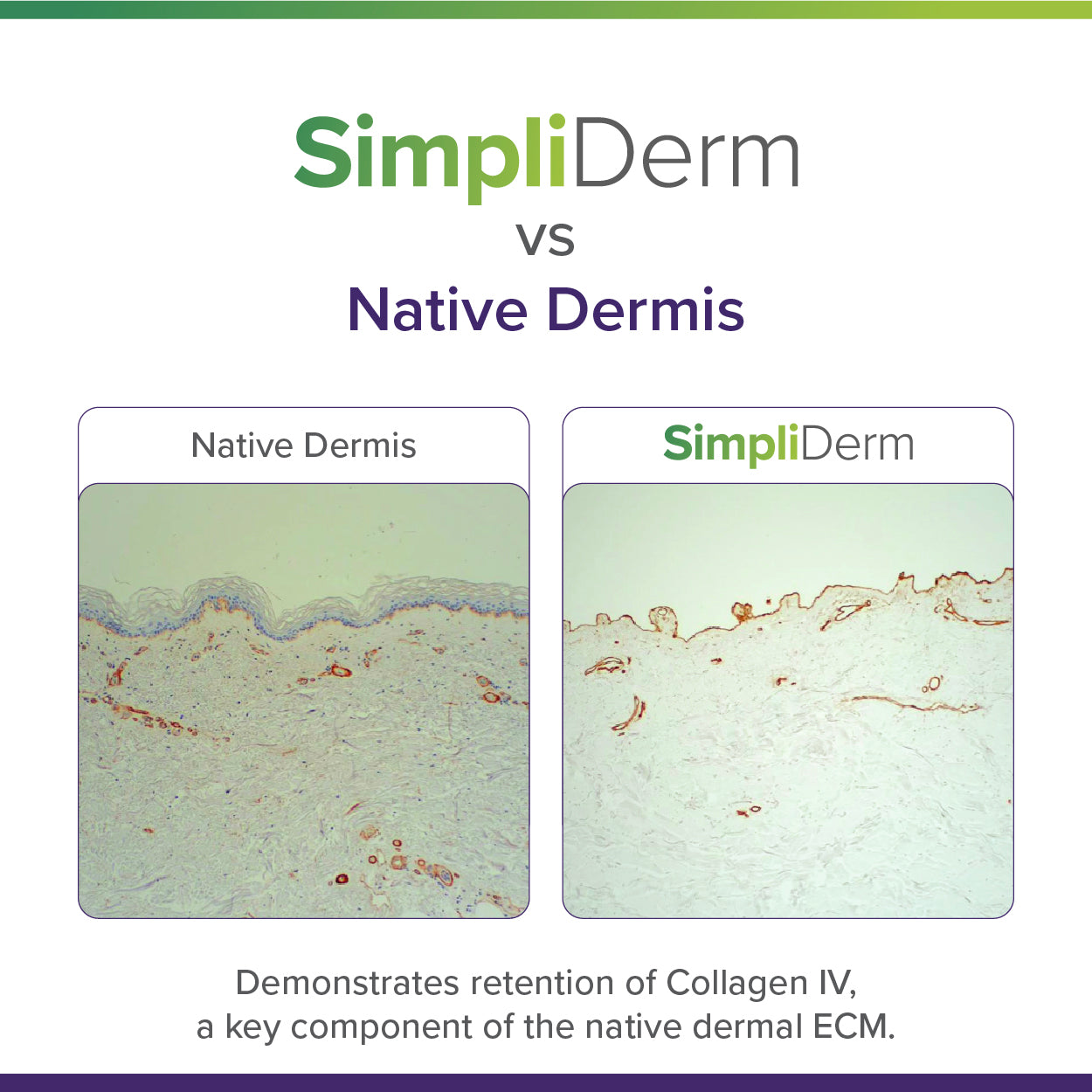 SimpliDerm
vs
Native Dermis

Native Dermis

SimpliDerm

Demonstrates retention of Collagen IV, a key component of the native dermal ECM.